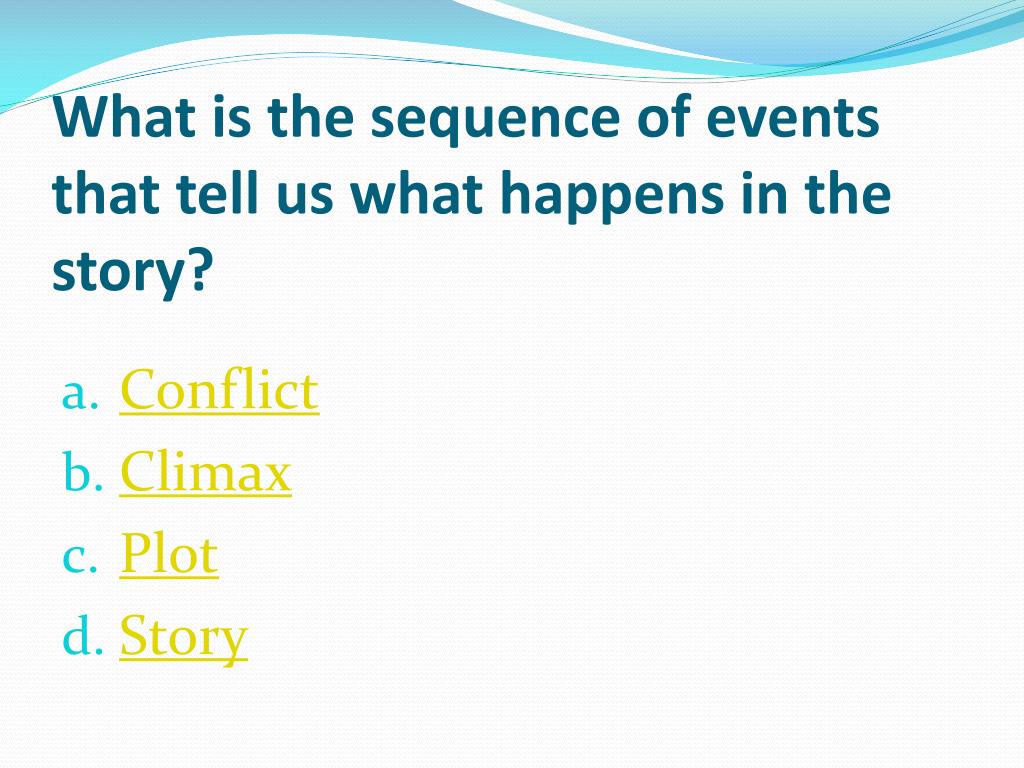 What is the sequence of events that tell us what happens in the story?

a. Conflict
b. Climax
c. Plot
d. Story